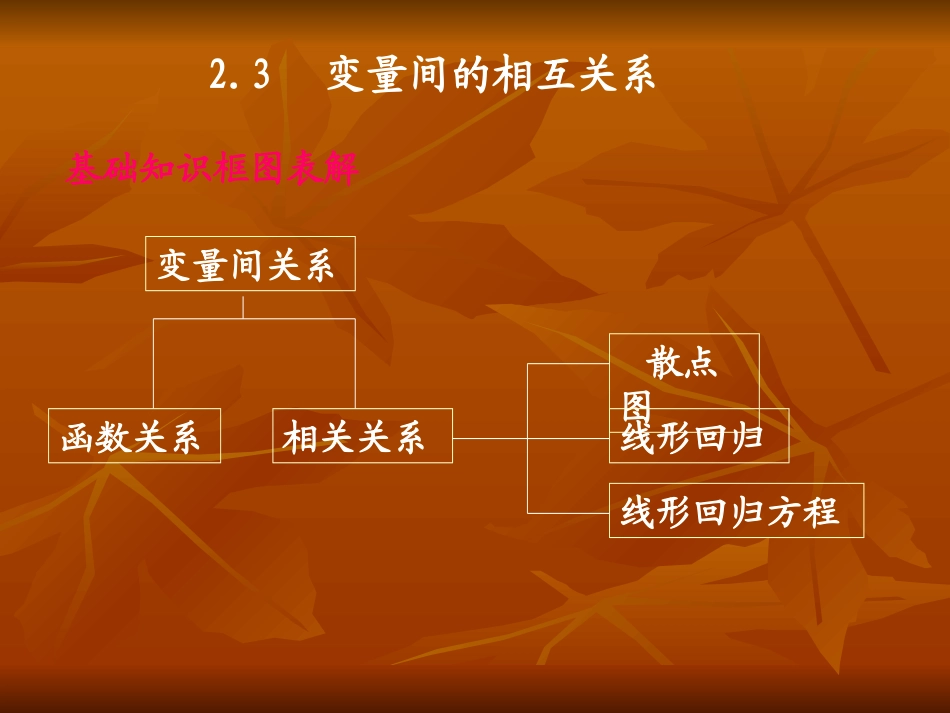 2.3 变量间的相互关系

基础知识框图表解

变量间关系

函数关系

相关关系

散点图

线形回归

线形回归方程